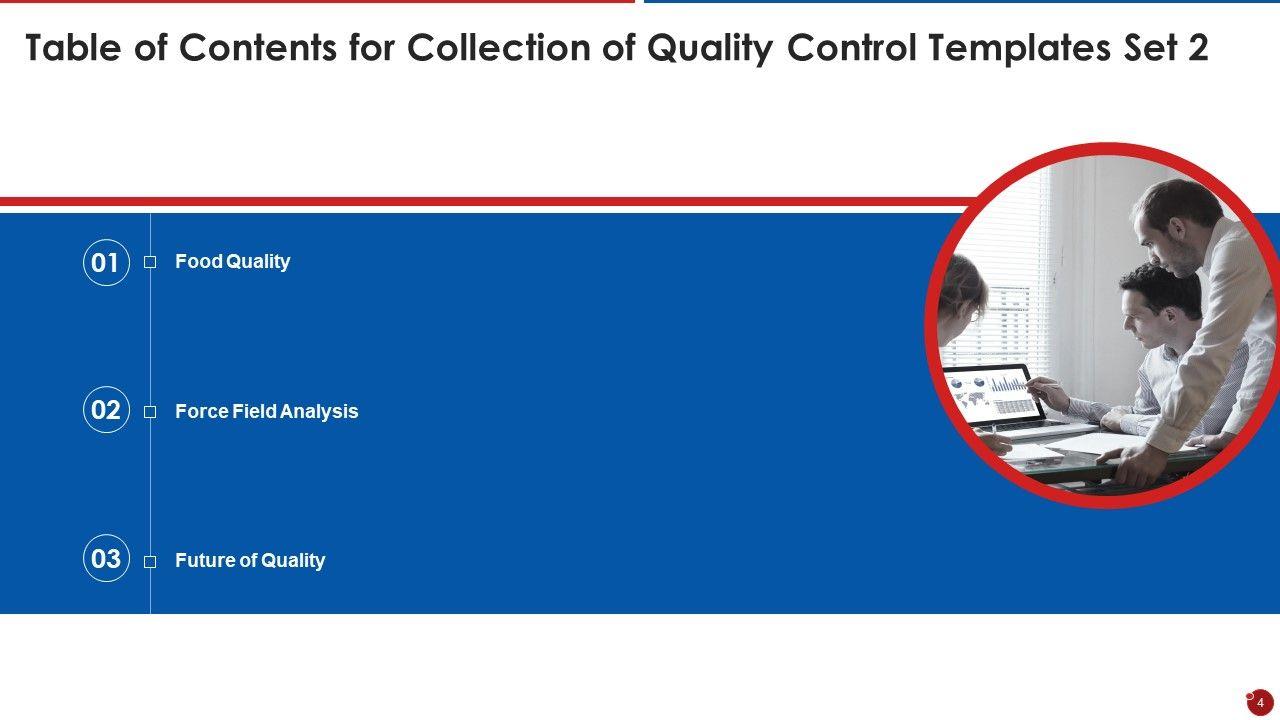 Table of Contents for Collection of Quality Control Templates Set 2

01 Food Quality

02 Force Field Analysis

03 Future of Quality

4